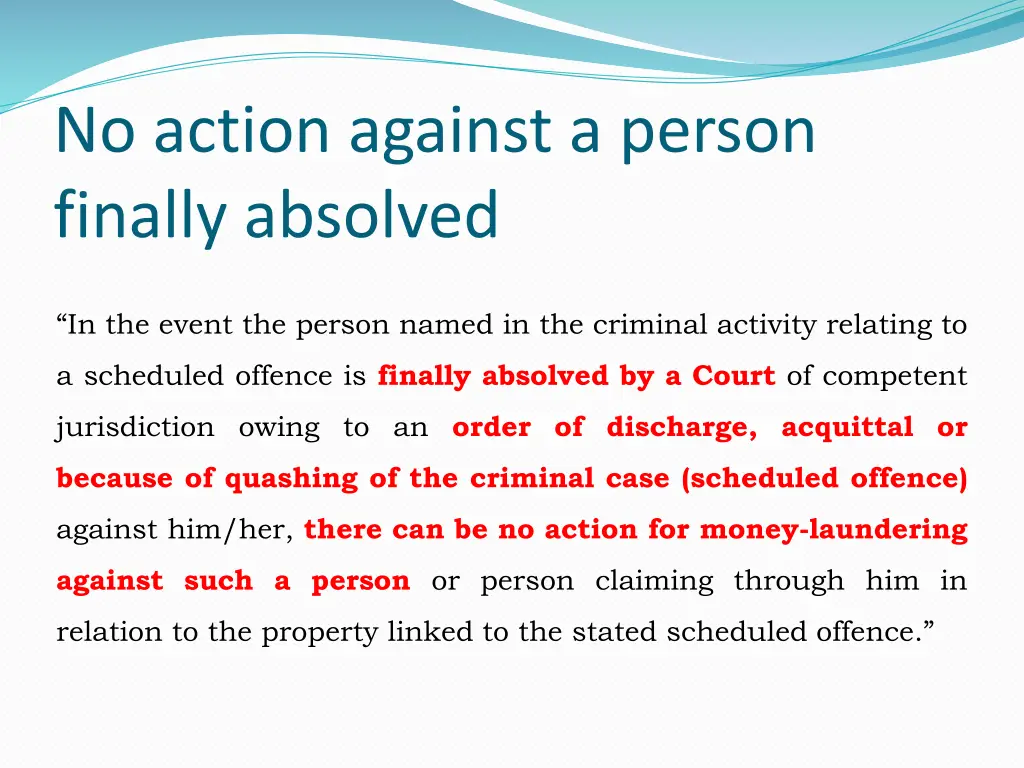 No action against a person finally absolved

“In the event the person named in the criminal activity relating to a scheduled offence is finally absolved by a Court of competent jurisdiction owing to an order of discharge, acquittal or because of quashing of the criminal case (scheduled offence) against him/her, there can be no action for money-laundering against such a person or person claiming through him in relation to the property linked to the stated scheduled offence.”